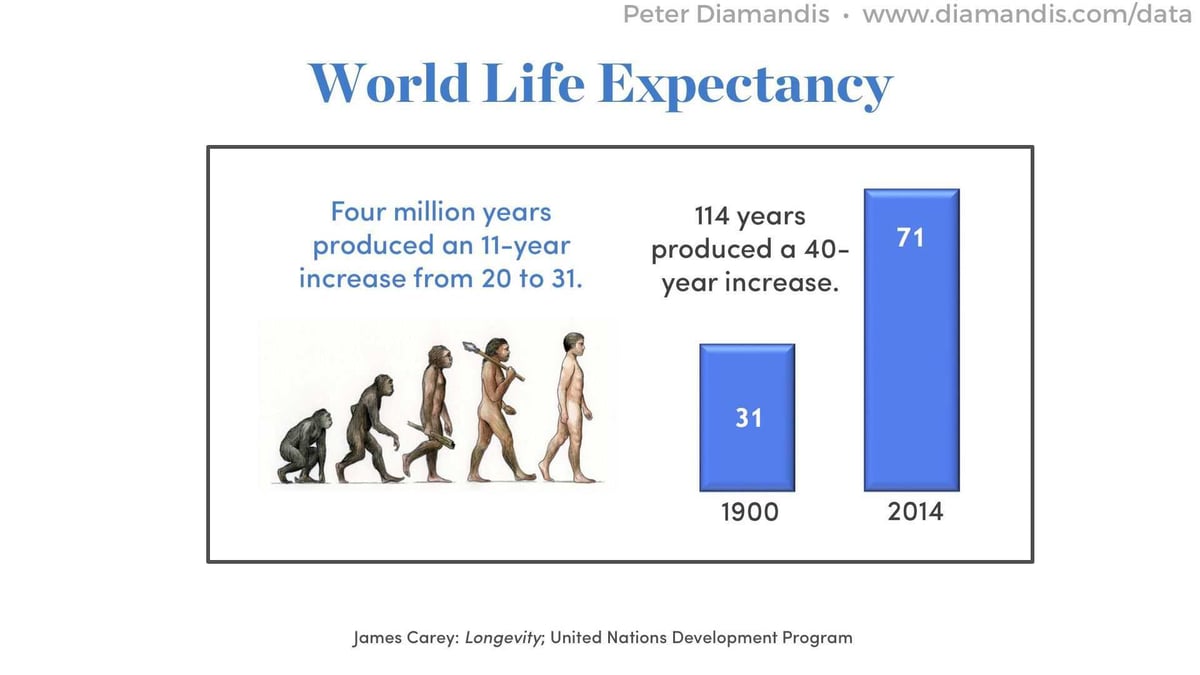 Peter Diamandis • www.diamandis.com/data

World Life Expectancy

Four million years produced an 11-year increase from 20 to 31.

114 years produced a 40-year increase.

31

71

1900

2014

James Carey: Longevity; United Nations Development Program